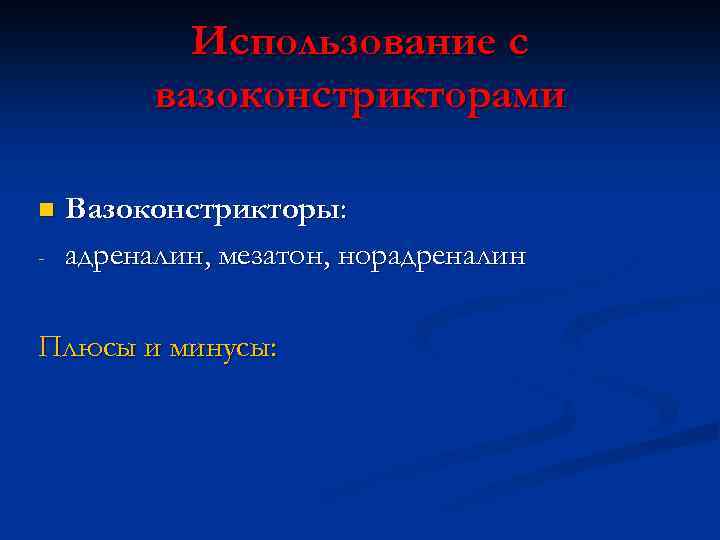 Использование с вазоконстрикторами

Вазоконстрикторы:
- адреналин, мезатон, норадреналин

Плюсы и минусы: